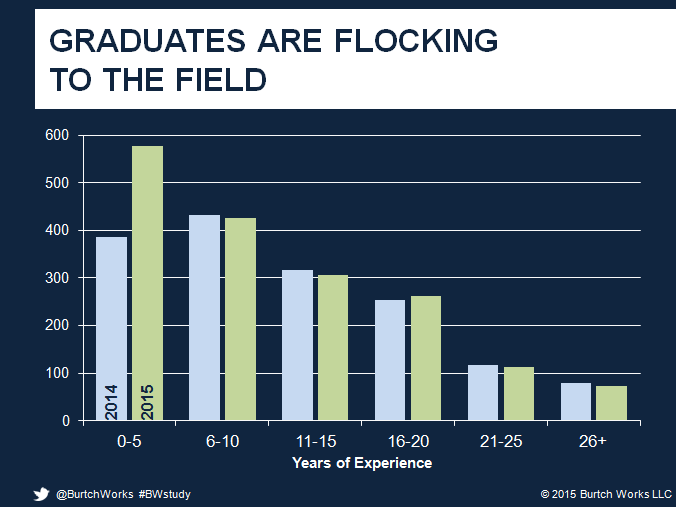 GRADUATES ARE FLOCKING TO THE FIELD

600
500
400
300
200
100
0

2014
2015

0-5
6-10
11-15
16-20
21-25
26+

Years of Experience

@BurtchWorks #BWstudy

© 2015 Burtch Works LLC